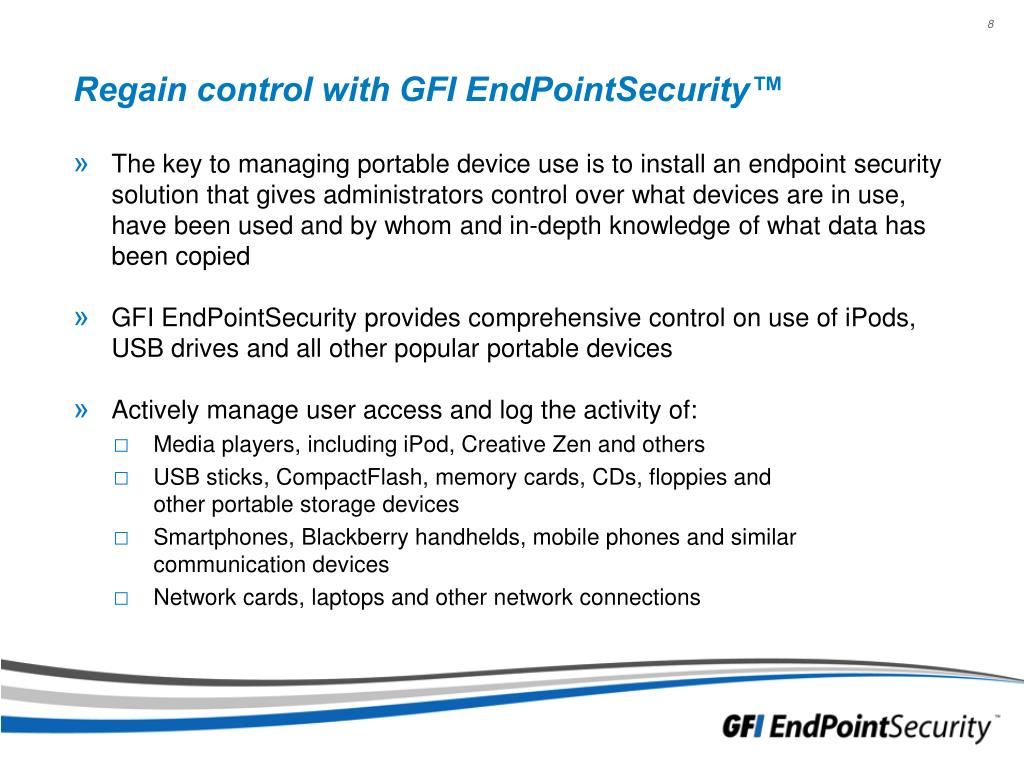 8

Regain control with GFI EndPointSecurity™

» The key to managing portable device use is to install an endpoint security solution that gives administrators control over what devices are in use, have been used and by whom and in-depth knowledge of what data has been copied

» GFI EndPointSecurity provides comprehensive control on use of iPods, USB drives and all other popular portable devices

» Actively manage user access and log the activity of:
□ Media players, including iPod, Creative Zen and others
□ USB sticks, CompactFlash, memory cards, CDs, floppies and other portable storage devices
□ Smartphones, Blackberry handhelds, mobile phones and similar communication devices
□ Network cards, laptops and other network connections

GFI EndPointSecurity™